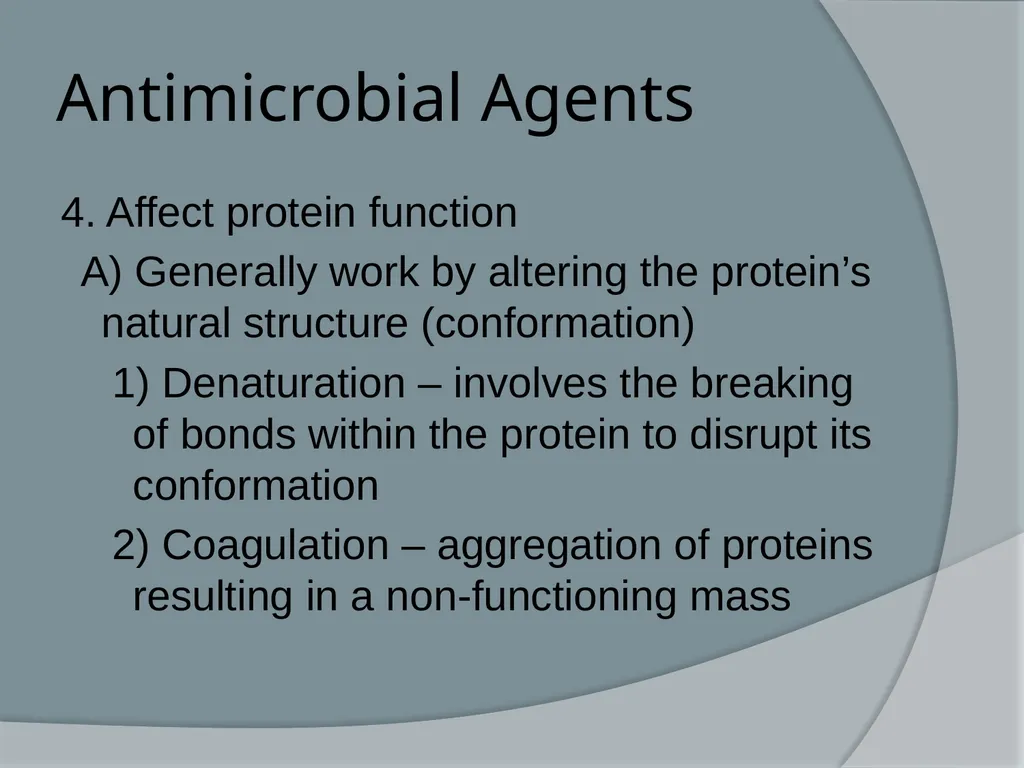 Antimicrobial Agents

4. Affect protein function

A) Generally work by altering the protein’s natural structure (conformation)

1) Denaturation – involves the breaking of bonds within the protein to disrupt its conformation

2) Coagulation – aggregation of proteins resulting in a non-functioning mass